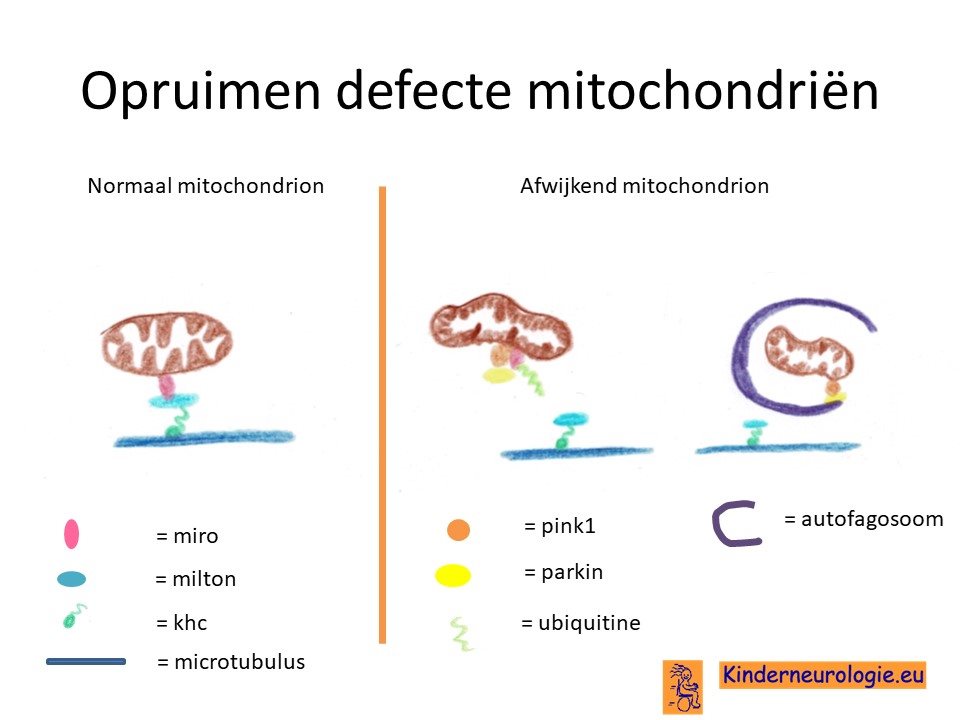 Opruimen defecte mitochondriën

Normaal mitochondrion

= miro

= milton

= khc

= microtubulus

Afwijkend mitochondrion

= pink1

= parkin

= ubiquitine

= autofagosoom

Kinderneurologie.eu